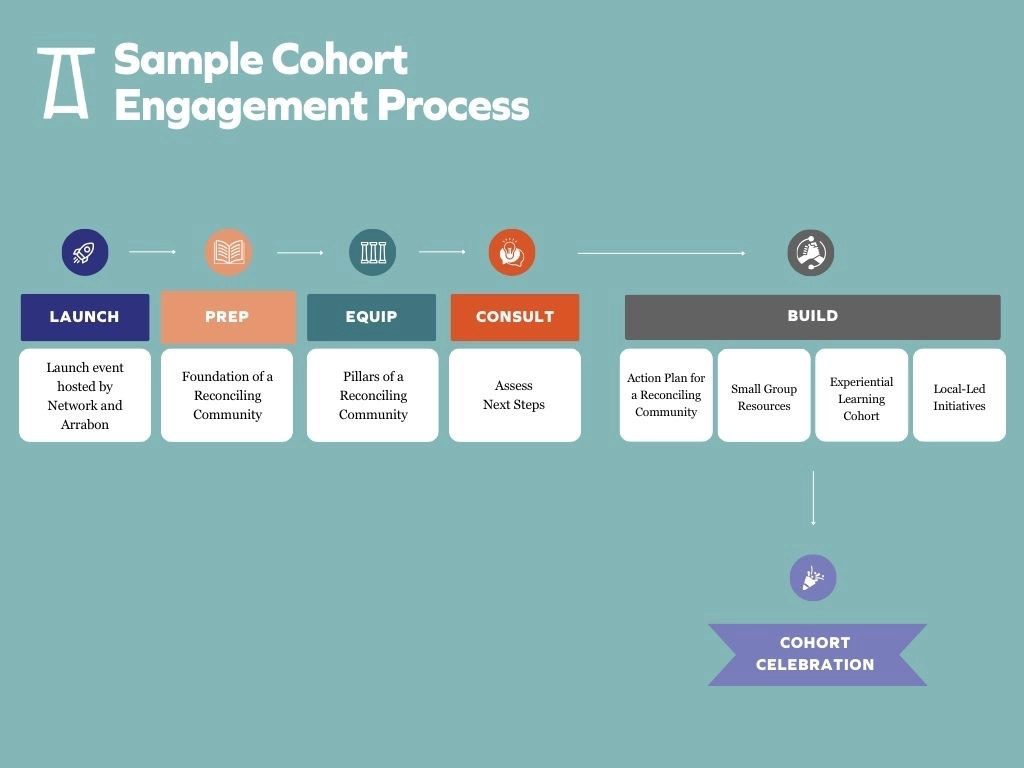 Sample Cohort Engagement Process

LAUNCH

Launch event hosted by Network and Arrabon

PREP

Foundation of a Reconciling Community

EQUIP

Pillars of a Reconciling Community

CONSULT

Assess Next Steps

BUILD

Action Plan for a Reconciling Community

Small Group Resources

Experiential Learning Cohort

Local-Led Initiatives

COHORT CELEBRATION